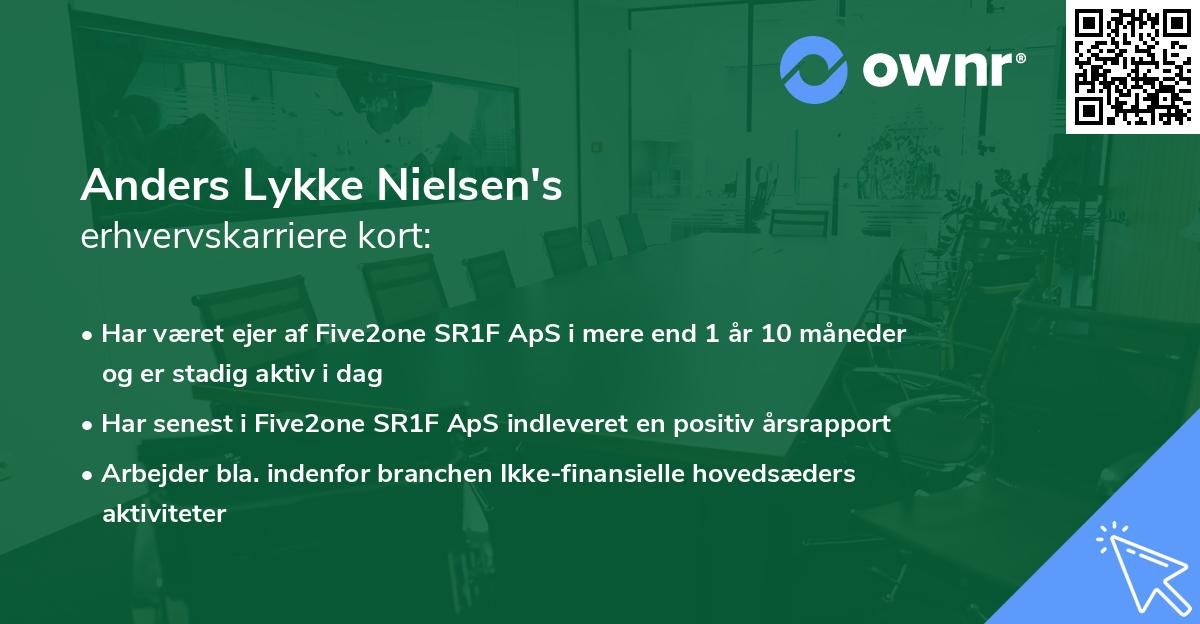 ownr®

Anders Lykke Nielsen's
erhvervskarriere kort:

• Har været ejer af Five2one SR1F ApS i mere end 1 år 10 måneder og er stadig aktiv i dag

• Har senest i Five2one SR1F ApS indleveret en positiv årsrapport

• Arbejder bla. indenfor branchen Ikke-finansielle hovedsæders aktiviteter